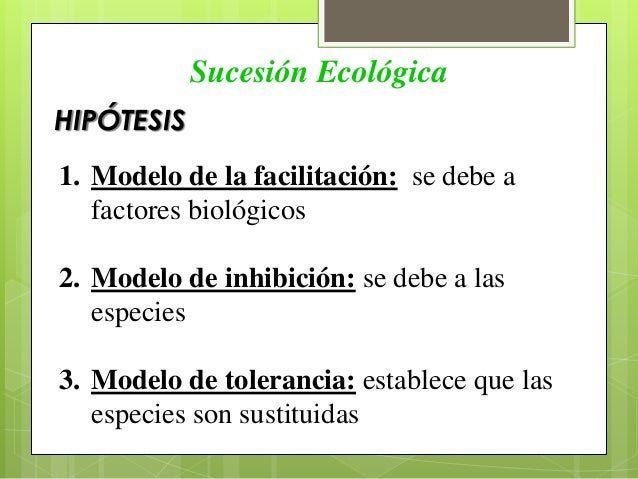 Sucesión Ecológica

HIPÓTESIS

1. Modelo de la facilitación: se debe a factores biológicos

2. Modelo de inhibición: se debe a las especies

3. Modelo de tolerancia: establece que las especies son sustituidas